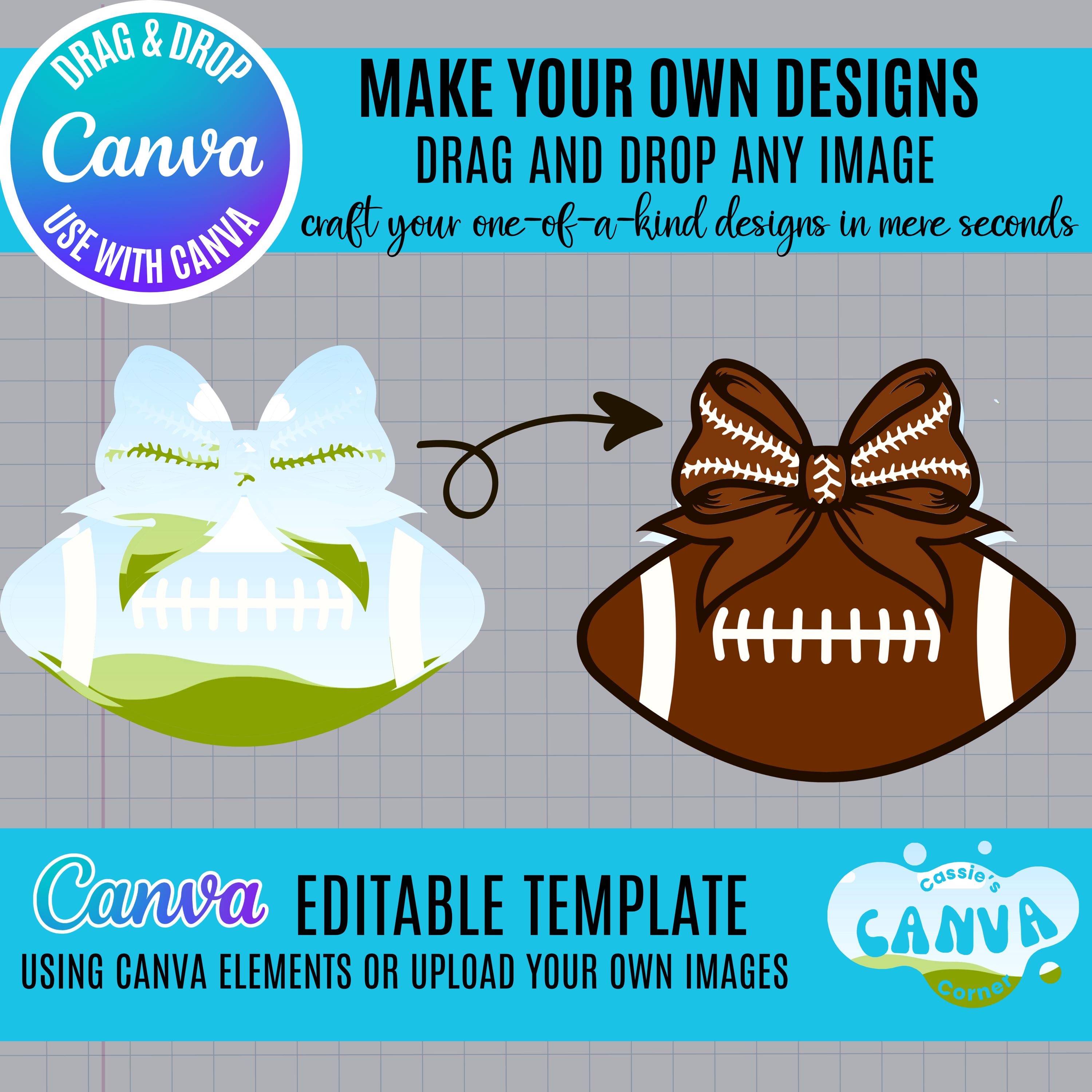 DRAG & DROP
Canva
USE WITH CANVA

MAKE YOUR OWN DESIGNS
DRAG AND DROP ANY IMAGE
craft your one-of-a-kind designs in mere seconds

Canva EDITABLE TEMPLATE
USING CANVA ELEMENTS OR UPLOAD YOUR OWN IMAGES

Cassie's
CANVA
Corner